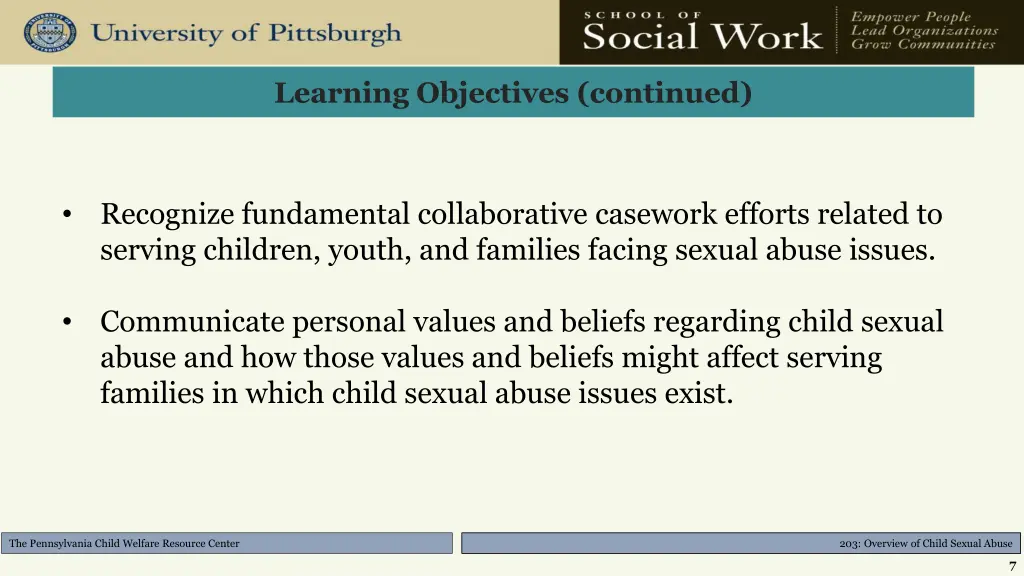 University of Pittsburgh

SCHOOL OF
Social Work

Empower People
Lead Organizations
Grow Communities

Learning Objectives (continued)

• Recognize fundamental collaborative casework efforts related to serving children, youth, and families facing sexual abuse issues.

• Communicate personal values and beliefs regarding child sexual abuse and how those values and beliefs might affect serving families in which child sexual abuse issues exist.

The Pennsylvania Child Welfare Resource Center

203: Overview of Child Sexual Abuse

7